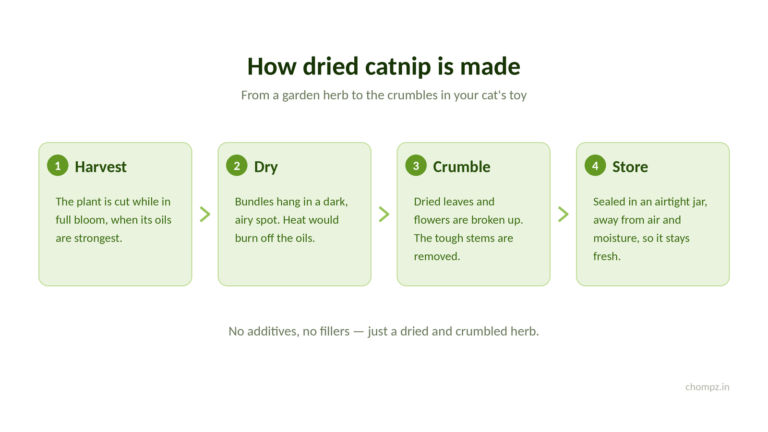 How dried catnip is made

From a garden herb to the crumbles in your cat's toy

1 Harvest

The plant is cut while in full bloom, when its oils are strongest.

2 Dry

Bundles hang in a dark, airy spot. Heat would burn off the oils.

3 Crumble

Dried leaves and flowers are broken up. The tough stems are removed.

4 Store

Sealed in an airtight jar, away from air and moisture, so it stays fresh.

No additives, no fillers — just a dried and crumbled herb.

chompz.in